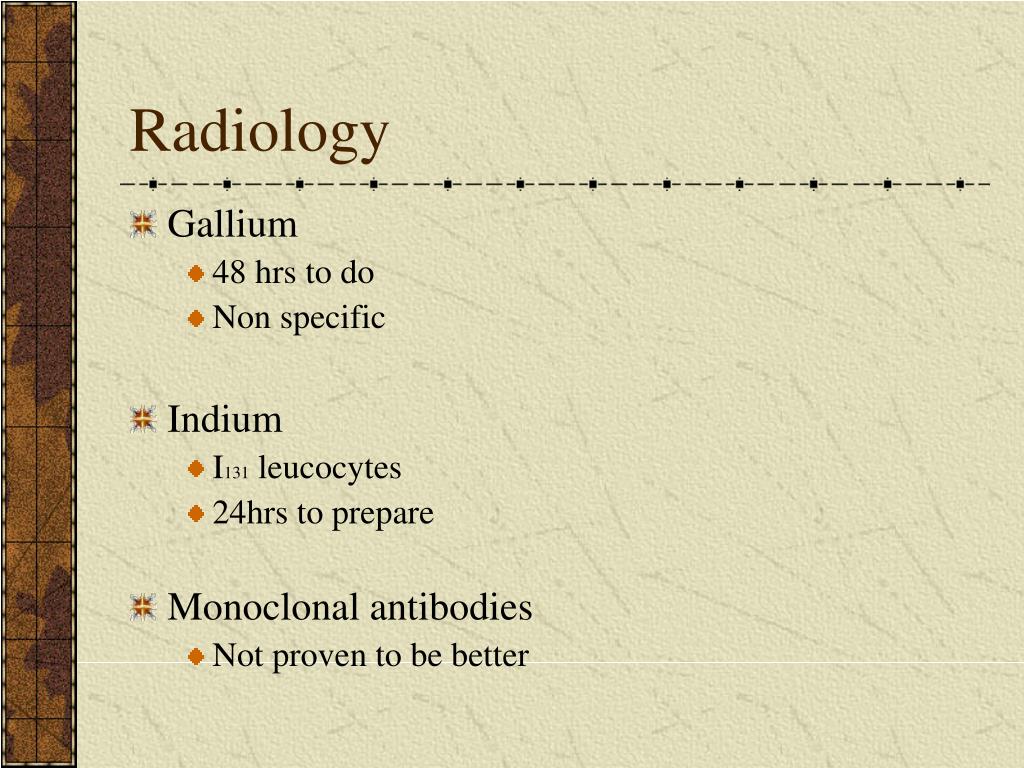 Radiology

Gallium
48 hrs to do
Non specific

Indium
$I_{131}$ leucocytes
24hrs to prepare

Monoclonal antibodies
Not proven to be better